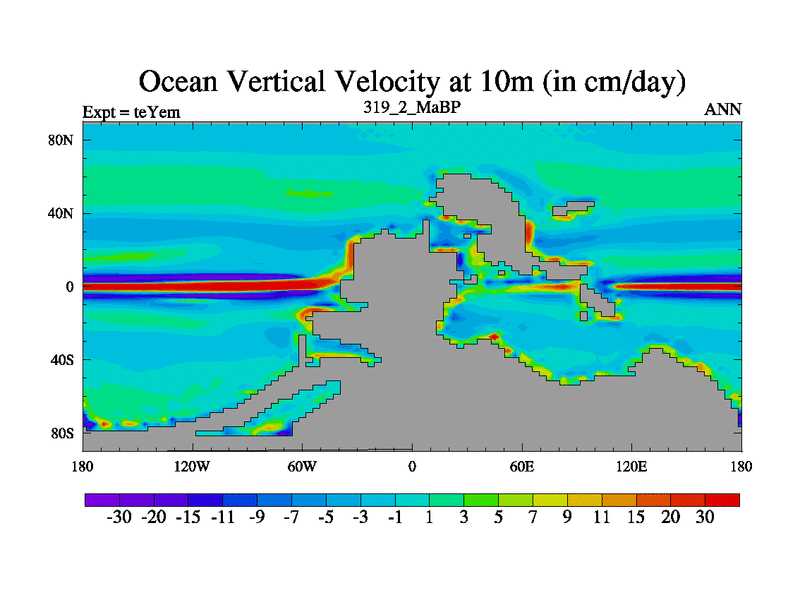 Ocean Vertical Velocity at 10m (in cm/day)

Expt = teYem

319_2_MaBP

ANN

80N
40N
0
40S
80S

180 120W 60W 0 60E 120E 180

-30 -20 -15 -11 -9 -7 -5 -3 -1 1 3 5 7 9 11 15 20 30